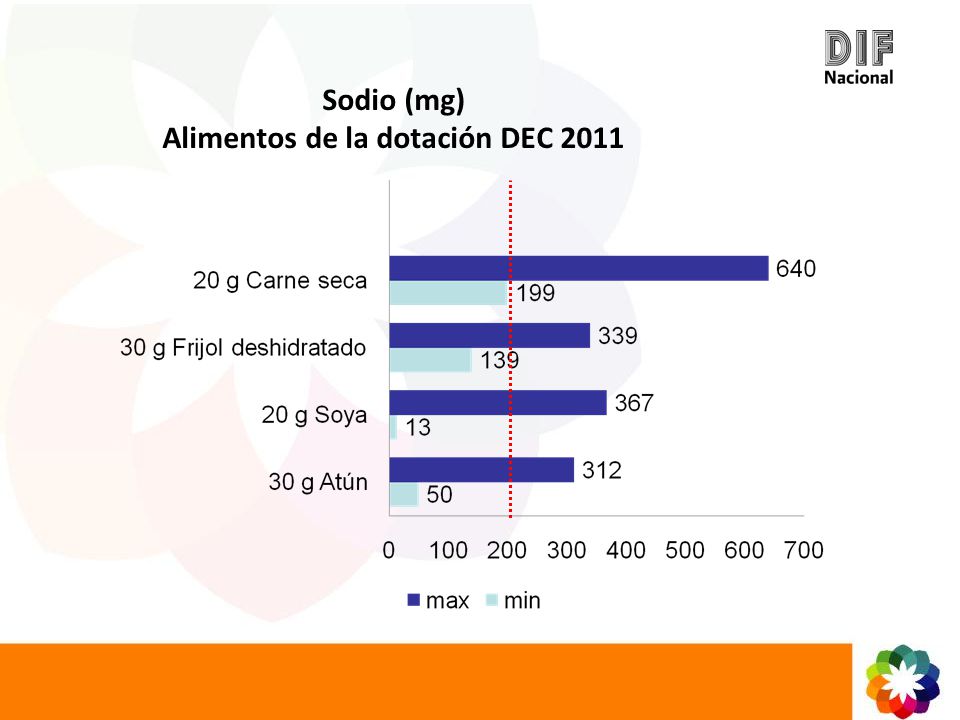 DIF
Nacional

Sodio (mg)
Alimentos de la dotación DEC 2011

20 g Carne seca 640 199
30 g Frijol deshidratado 339 139
20 g Soya 367 13
30 g Atún 312 50

0 100 200 300 400 500 600 700

max min